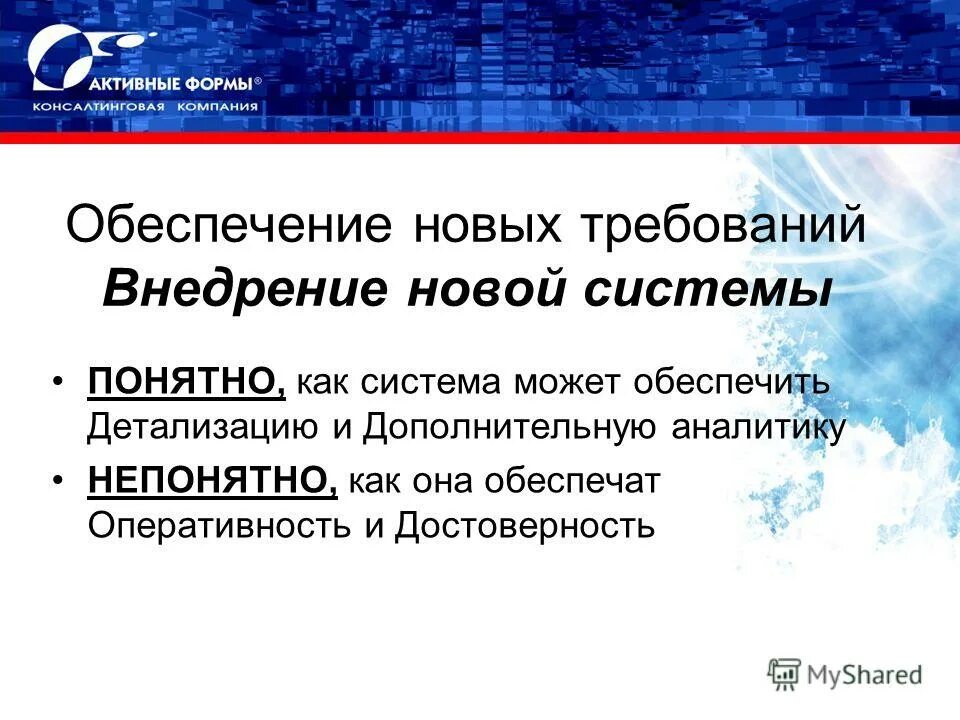 АКТИВНЫЕ ФОРМЫ®
КОНСАЛТИНГОВАЯ КОМПАНИЯ

Обеспечение новых требований
Внедрение новой системы

• ПОНЯТНО, как система может обеспечить Детализацию и Дополнительную аналитику
• НЕПОНЯТНО, как она обеспечат Оперативность и Достоверность

MyShared